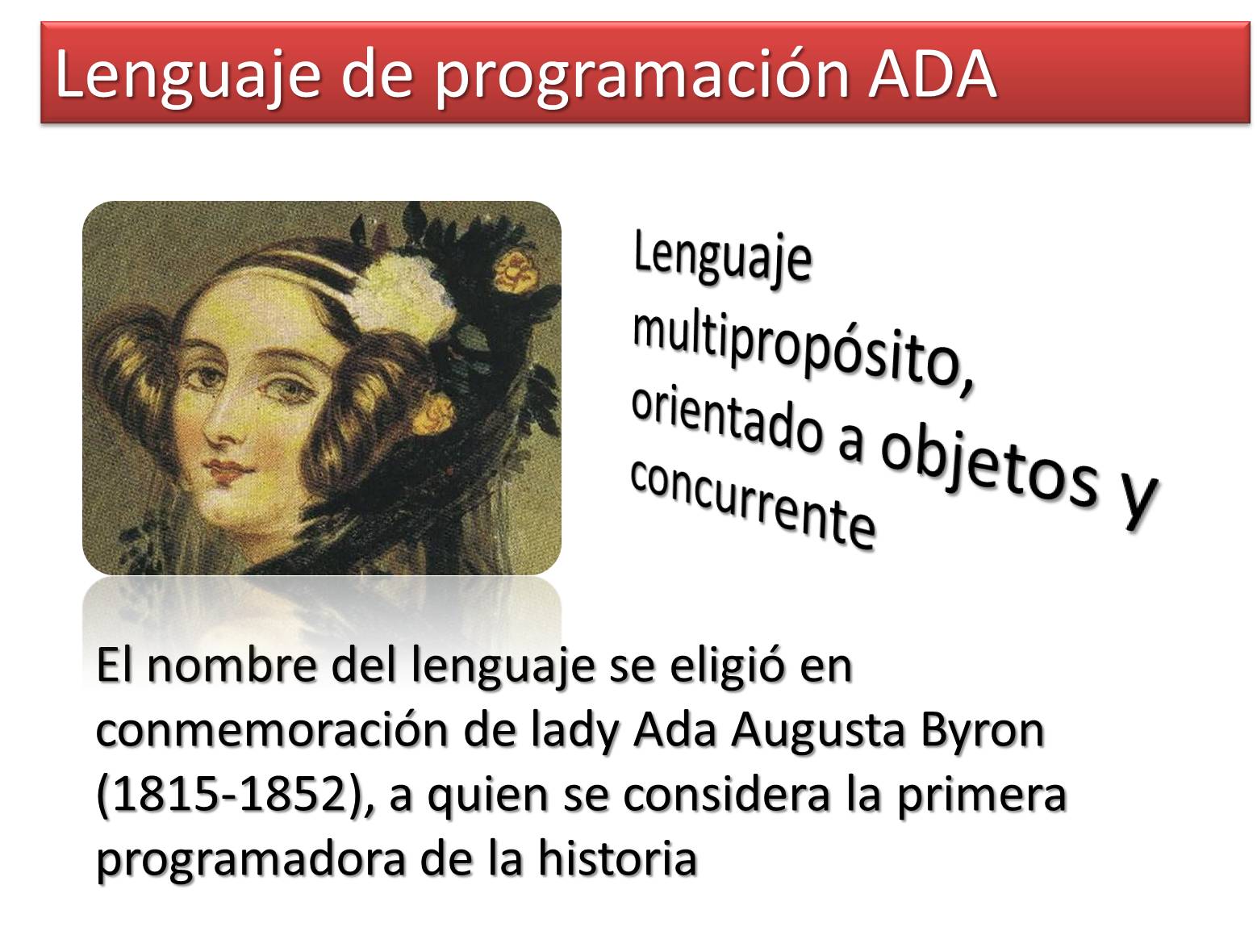 Lenguaje de programación ADA

Lenguaje multipropósito, orientado a objetos y concurrente

El nombre del lenguaje se eligió en conmemoración de lady Ada Augusta Byron (1815-1852), a quien se considera la primera programadora de la historia